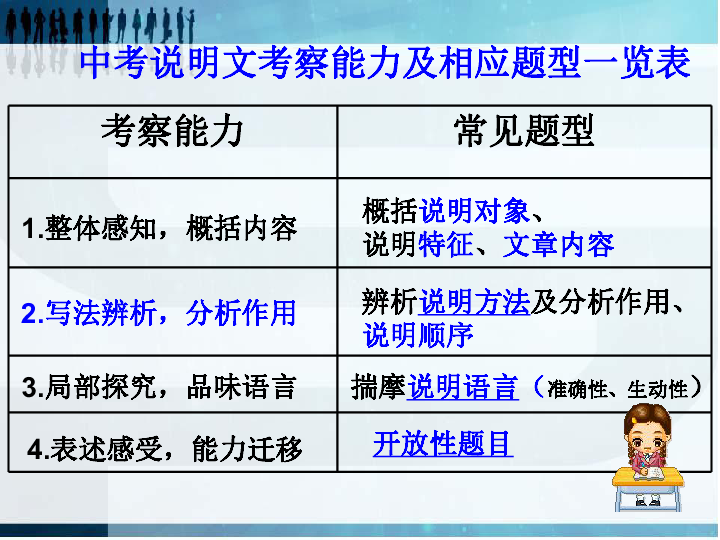 中考说明文考察能力及相应题型一览表

| 考察能力 | 常见题型 |
|---|---|
| 1.整体感知，概括内容 | 概括说明对象、说明特征、文章内容 |
| 2.写法辨析，分析作用 | 辨析说明方法及分析作用、说明顺序 |
| 3.局部探究，品味语言 | 揣摩说明语言（准确性、生动性） |
| 4.表述感受，能力迁移 | 开放性题目 |